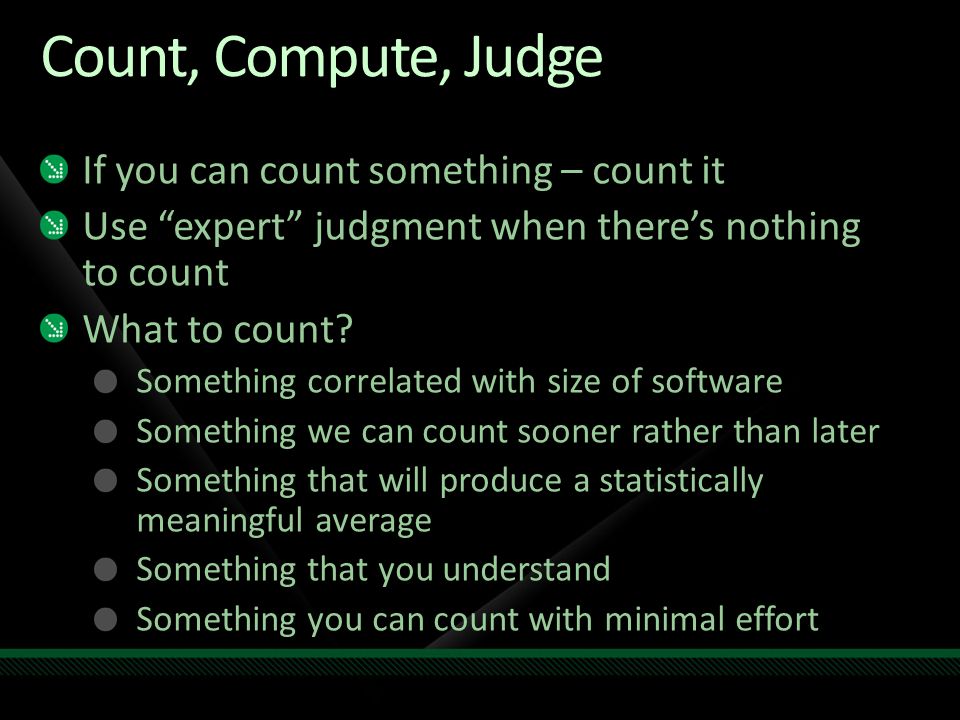 Count, Compute, Judge

If you can count something – count it

Use “expert” judgment when there’s nothing to count

What to count?

Something correlated with size of software

Something we can count sooner rather than later

Something that will produce a statistically meaningful average

Something that you understand

Something you can count with minimal effort